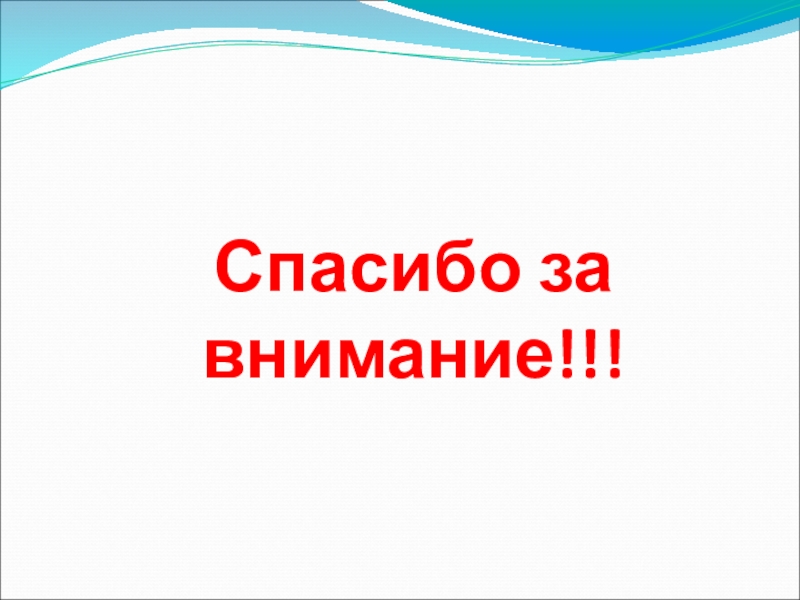 Спасибо за внимание!!!